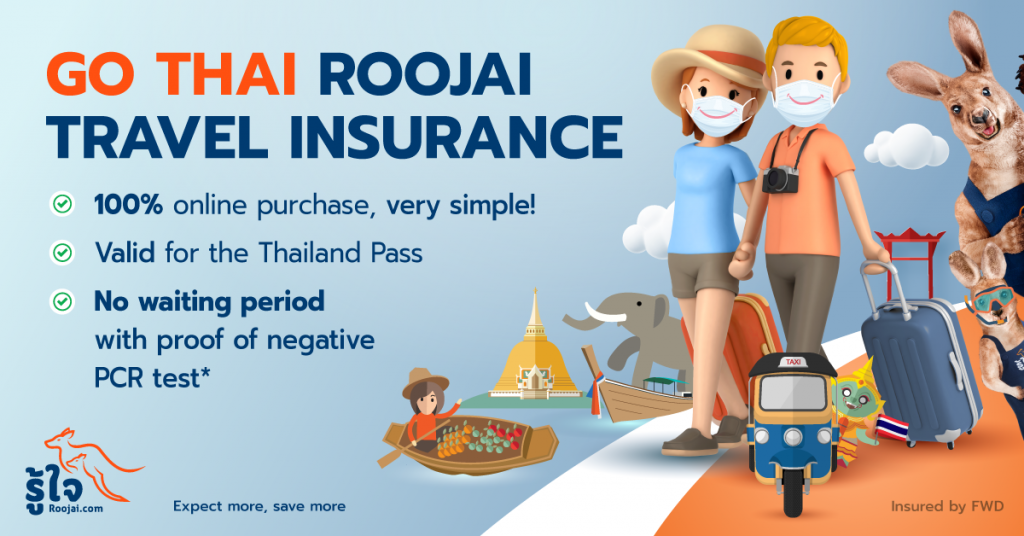 GO THAI ROOJAI TRAVEL INSURANCE

100% online purchase, very simple!

Valid for the Thailand Pass

No waiting period with proof of negative PCR test*

TAXI

รู้ใจ
Roojai.com

Expect more, save more

Insured by FWD